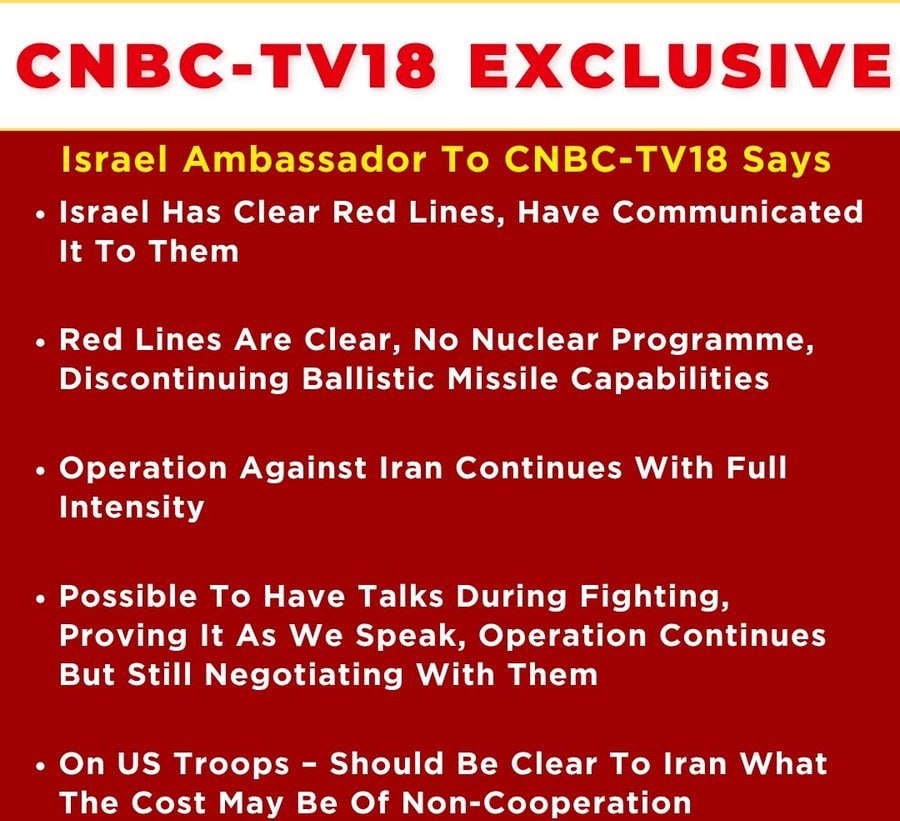 CNBC-TV18 EXCLUSIVE

Israel Ambassador To CNBC-TV18 Says

• Israel Has Clear Red Lines, Have Communicated It To Them

• Red Lines Are Clear, No Nuclear Programme, Discontinuing Ballistic Missile Capabilities

• Operation Against Iran Continues With Full Intensity

• Possible To Have Talks During Fighting, Proving It As We Speak, Operation Continues But Still Negotiating With Them

• On US Troops – Should Be Clear To Iran What The Cost May Be Of Non-Cooperation